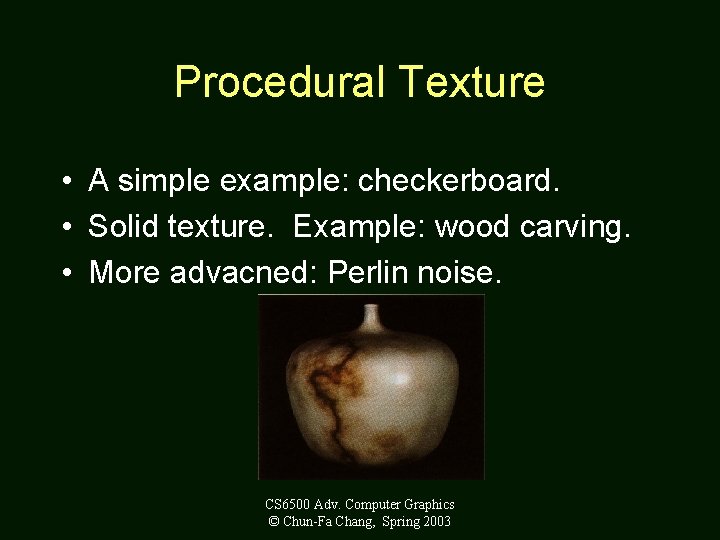 Procedural Texture

• A simple example: checkerboard.
• Solid texture.  Example: wood carving.
• More advacned: Perlin noise.

CS6500 Adv. Computer Graphics
© Chun-Fa Chang, Spring 2003